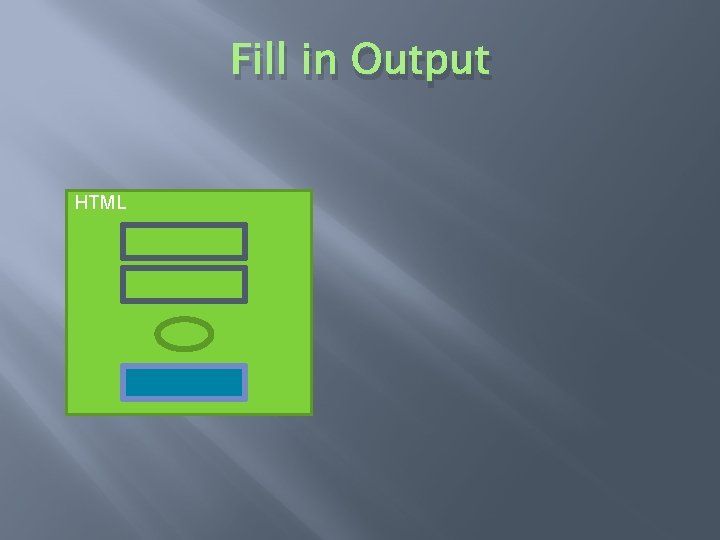 Fill in Output

HTML